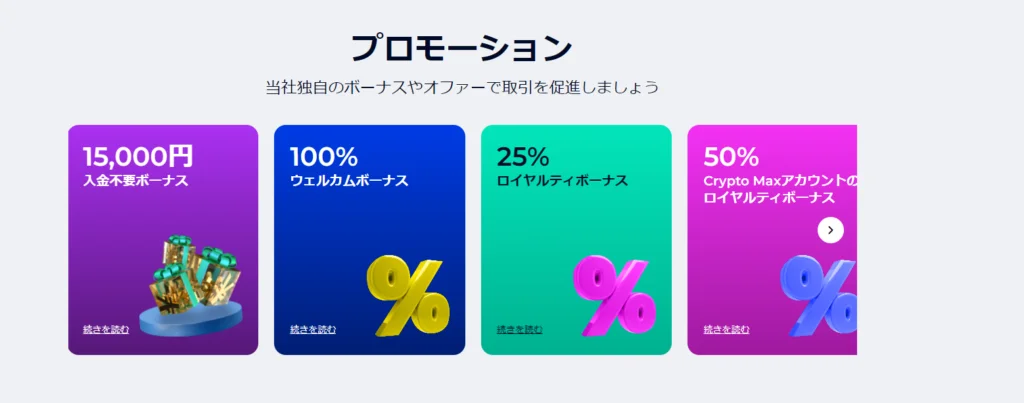 プロモーション

当社独自のボーナスやオファーで取引を促進しましょう

15,000円
入金不要ボーナス

続きを読む

100%
ウェルカムボーナス

続きを読む

25%
ロイヤルティボーナス

続きを読む

50%
Crypto Maxアカウントの
ロイヤルティボーナス

続きを読む